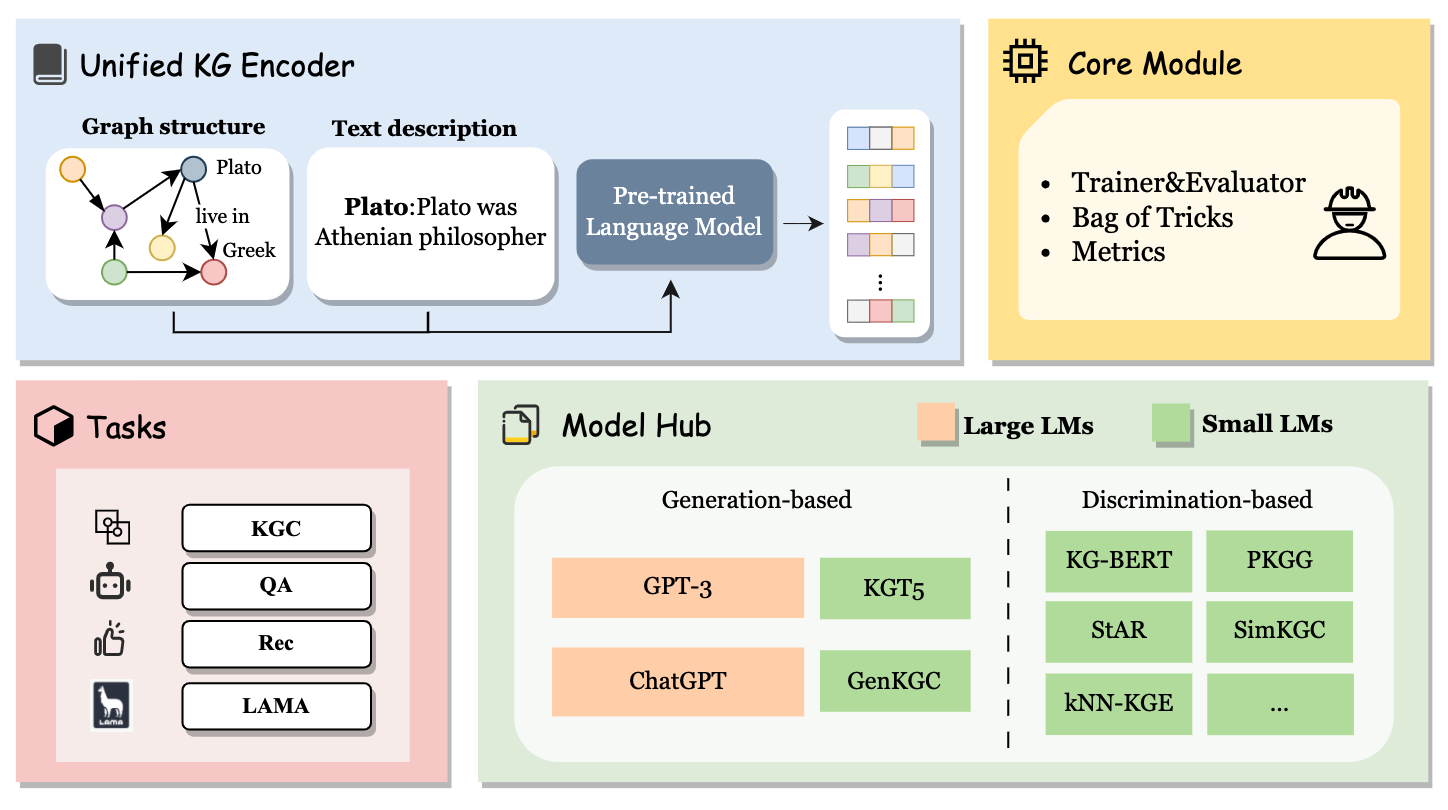 Unified KG Encoder

Graph structure

Plato

live in

Greek

Text description

**Plato**:Plato was Athenian philosopher

Pre-trained Language Model

⋮

Core Module

- Trainer&Evaluator
- Bag of Tricks
- Metrics

Tasks

KGC

QA

Rec

LAMA

LAMA

Model Hub

Large LMs

Small LMs

Generation-based

GPT-3

KGT5

ChatGPT

GenKGC

Discrimination-based

KG-BERT

PKGG

StAR

SimKGC

kNN-KGE

...